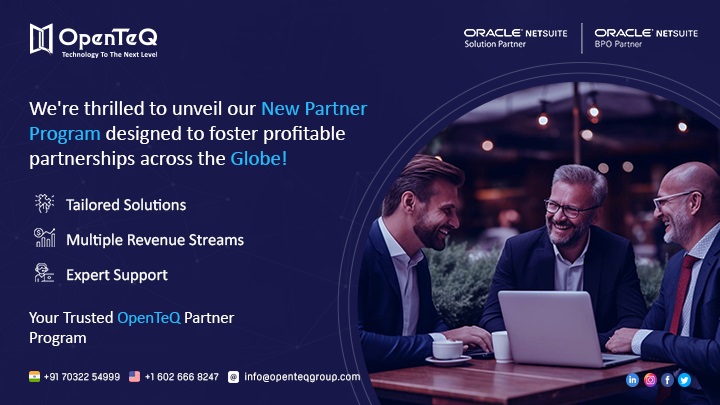 OpenTeQ
Technology To The Next Level

ORACLE NETSUITE Solution Partner

ORACLE NETSUITE BPO Partner

We're thrilled to unveil our New Partner Program designed to foster profitable partnerships across the Globe!

Tailored Solutions

Multiple Revenue Streams

Expert Support

Your Trusted OpenTeQ Partner Program

+91 70322 54999 +1 602 666 8247 info@openteqgroup.com